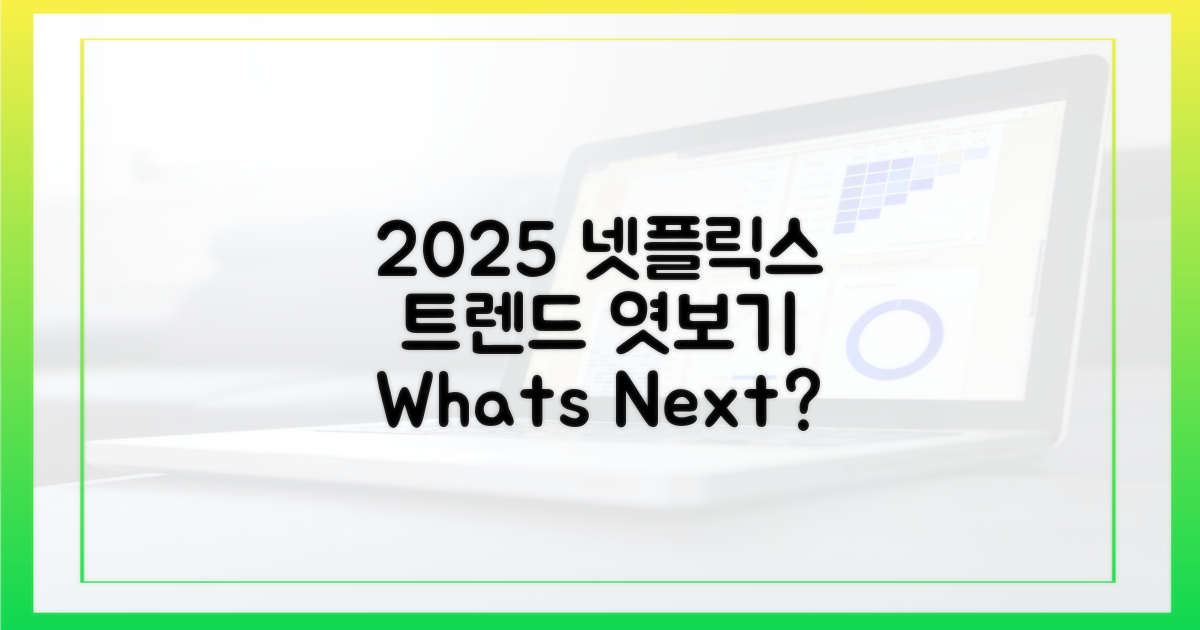 2025 넷플릭스
트렌드 엿보기
Whats Next?